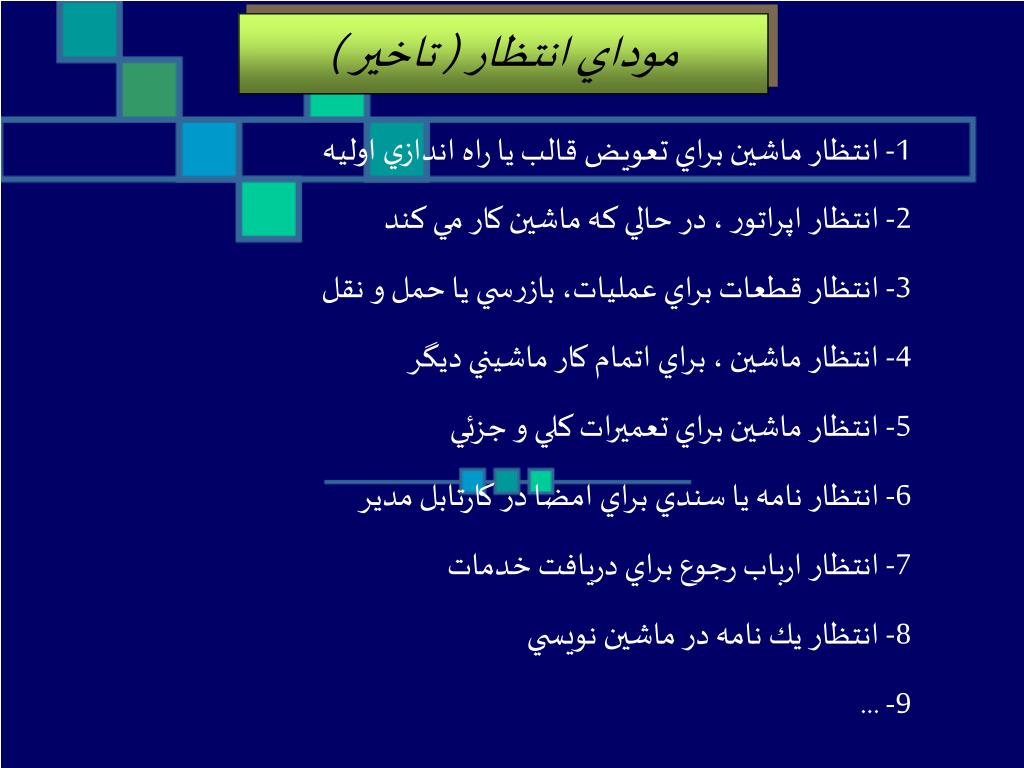 موداي انتظار (تاخير)

1- انتظار ماشين براي تعويض قالب يا راه اندازي اوليه

2- انتظار اپراتور ، در حالي كه ماشين كار مي كند

3- انتظار قطعات براي عمليات، بازرسي يا حمل و نقل

4- انتظار ماشين ، براي اتمام كار ماشيني ديگر

5- انتظار ماشين براي تعميرات كلي و جزئي

6- انتظار نامه يا سندي براي امضا در كارتابل مدير

7- انتظار ارباب رجوع براي دريافت خدمات

8- انتظار يك نامه در ماشين نويسي

9- ...